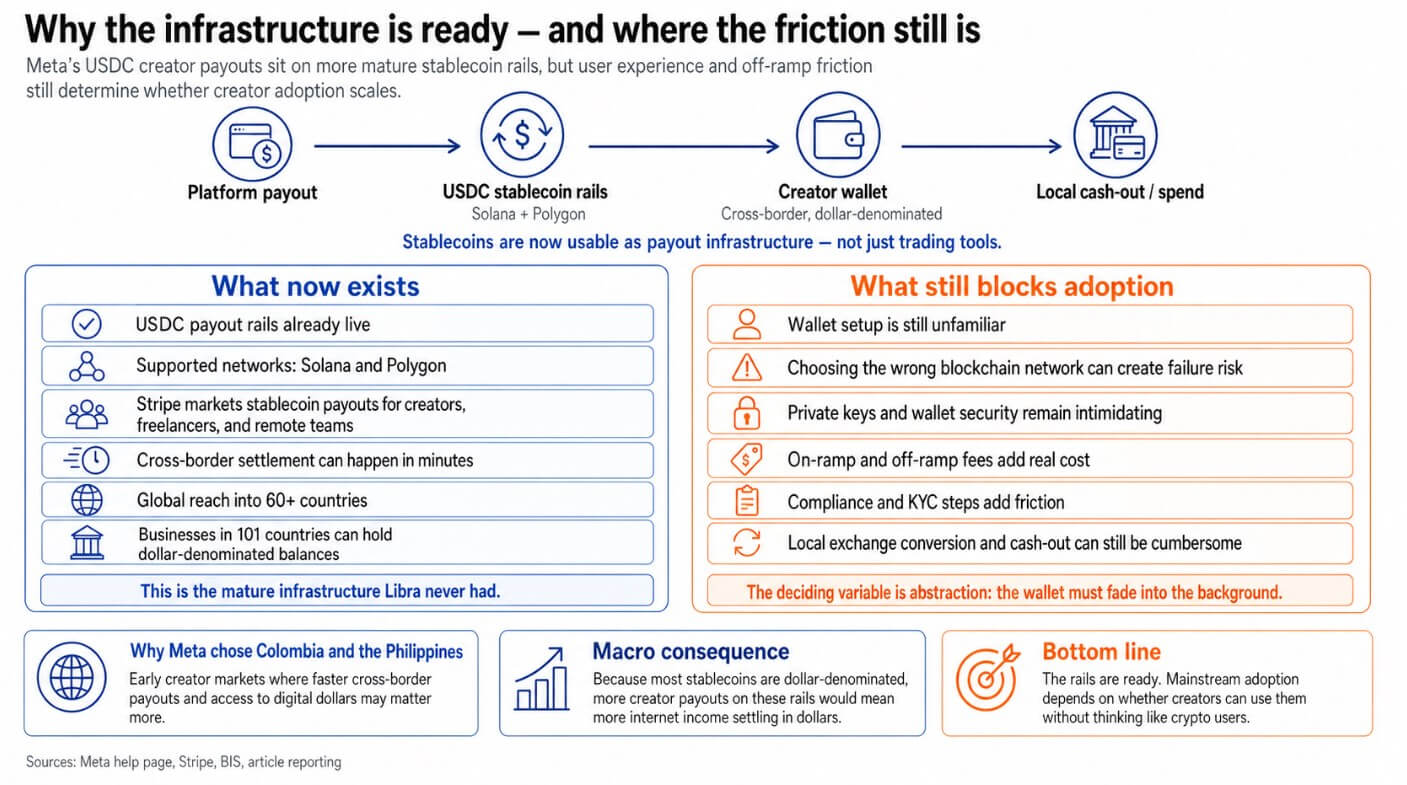 Why the infrastructure is ready — and where the friction still is

Meta's USDC creator payouts sit on more mature stablecoin rails, but user experience and off-ramp friction still determine whether creator adoption scales.

Platform payout

USDC stablecoin rails
Solana + Polygon

Creator wallet
Cross-border, dollar-denominated

Local cash-out / spend

Stablecoins are now usable as payout infrastructure — not just trading tools.

What now exists

USDC payout rails already live

Supported networks: Solana and Polygon

Stripe markets stablecoin payouts for creators, freelancers, and remote teams

Cross-border settlement can happen in minutes

Global reach into 60+ countries

Businesses in 101 countries can hold dollar-denominated balances

This is the mature infrastructure Libra never had.

What still blocks adoption

Wallet setup is still unfamiliar

Choosing the wrong blockchain network can create failure risk

Private keys and wallet security remain intimidating

On-ramp and off-ramp fees add real cost

Compliance and KYC steps add friction

Local exchange conversion and cash-out can still be cumbersome

The deciding variable is abstraction: the wallet must fade into the background.

Why Meta chose Colombia and the Philippines

Early creator markets where faster cross-border payouts and access to digital dollars may matter more.

Macro consequence

Because most stablecoins are dollar-denominated, more creator payouts on these rails would mean more internet income settling in dollars.

Bottom line

The rails are ready. Mainstream adoption depends on whether creators can use them without thinking like crypto users.

Sources: Meta help page, Stripe, BIS, article reporting